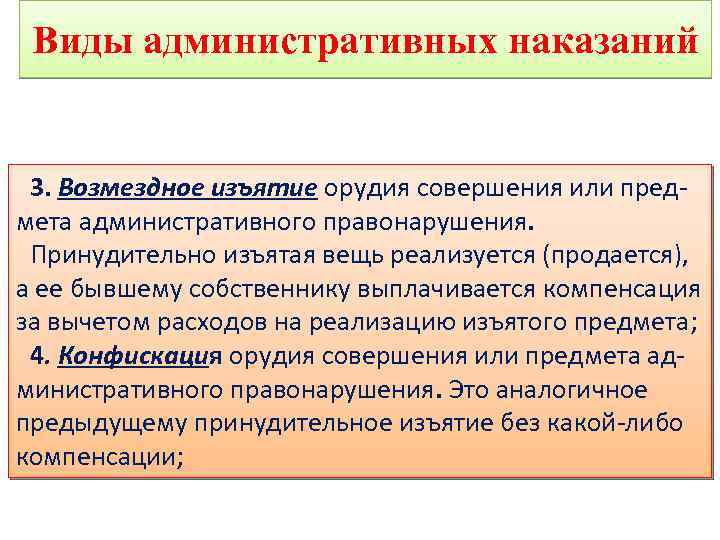 Виды административных наказаний

3. Возмездное изъятие орудия совершения или предмета административного правонарушения.
Принудительно изъятая вещь реализуется (продается), а ее бывшему собственнику выплачивается компенсация за вычетом расходов на реализацию изъятого предмета;
4. Конфискация орудия совершения или предмета административного правонарушения. Это аналогичное предыдущему принудительное изъятие без какой-либо компенсации;